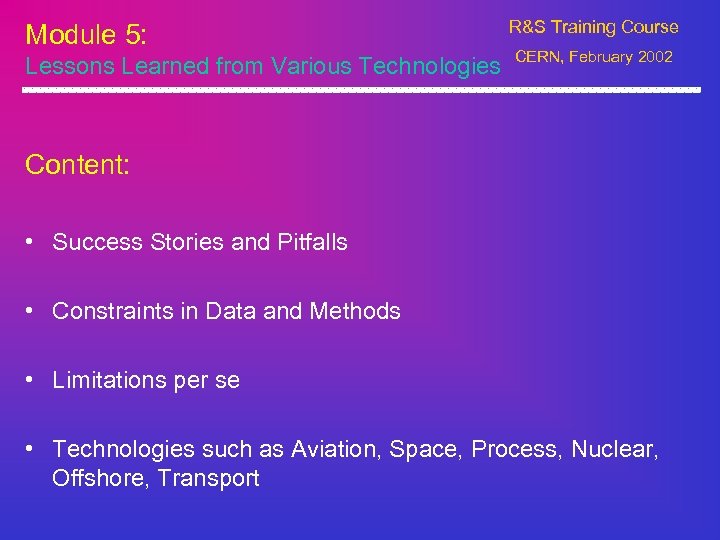 Module 5:
Lessons Learned from Various Technologies

R&S Training Course
CERN, February 2002

Content:

• Success Stories and Pitfalls

• Constraints in Data and Methods

• Limitations per se

• Technologies such as Aviation, Space, Process, Nuclear, Offshore, Transport